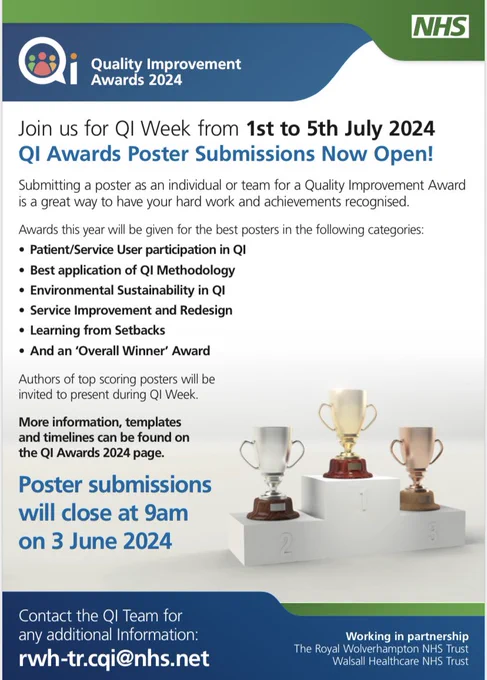 NHS

Qi

Quality Improvement Awards 2024

Join us for QI Week from 1st to 5th July 2024
QI Awards Poster Submissions Now Open!

Submitting a poster as an individual or team for a Quality Improvement Award is a great way to have your hard work and achievements recognised.

Awards this year will be given for the best posters in the following categories:
• Patient/Service User participation in QI
• Best application of QI Methodology
• Environmental Sustainability in QI
• Service Improvement and Redesign
• Learning from Setbacks
• And an 'Overall Winner' Award

Authors of top scoring posters will be invited to present during QI Week.

More information, templates and timelines can be found on the QI Awards 2024 page.

Poster submissions will close at 9am on 3 June 2024

2 1 3

Contact the QI Team for any additional Information:
rwh-tr.cqi@nhs.net

Working in partnership
The Royal Wolverhampton NHS Trust
Walsall Healthcare NHS Trust